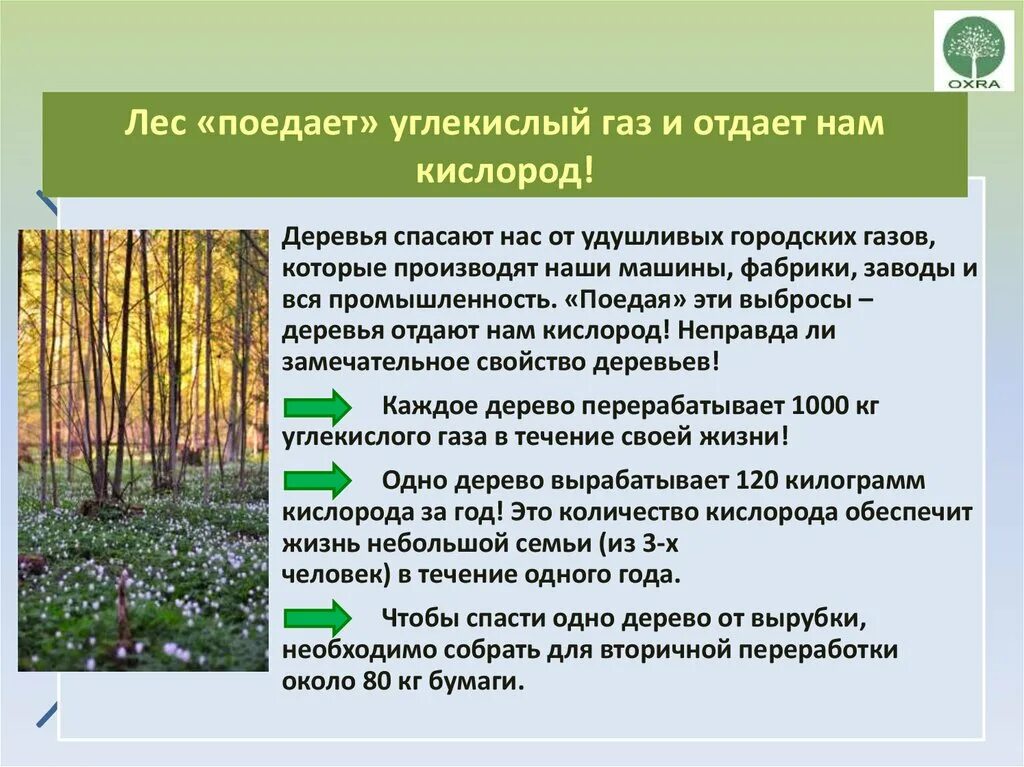 OXRA

Лес «поедает» углекислый газ и отдает нам кислород!

Деревья спасают нас от удушливых городских газов, которые производят наши машины, фабрики, заводы и вся промышленность. «Поедая» эти выбросы – деревья отдают нам кислород! Неправда ли замечательное свойство деревьев!

Каждое дерево перерабатывает 1000 кг углекислого газа в течение своей жизни!

Одно дерево вырабатывает 120 килограмм кислорода за год! Это количество кислорода обеспечит жизнь небольшой семьи (из 3-х человек) в течение одного года.

Чтобы спасти одно дерево от вырубки, необходимо собрать для вторичной переработки около 80 кг бумаги.